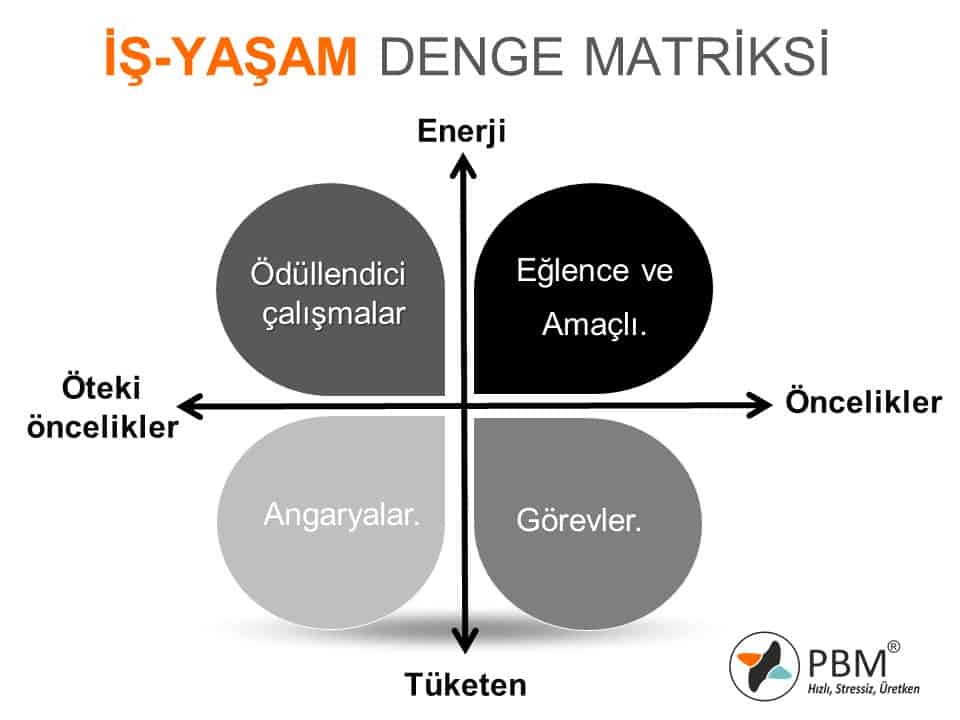 İŞ-YAŞAM DENGE MATRİKSİ

Enerji

Ödüllendici çalışmalar

Eğlence ve Amaçlı.

Öteki öncelikler

Öncelikler

Angaryalar.

Görevler.

Tüketen

PBM®
Hızlı, Stressiz, Üretken